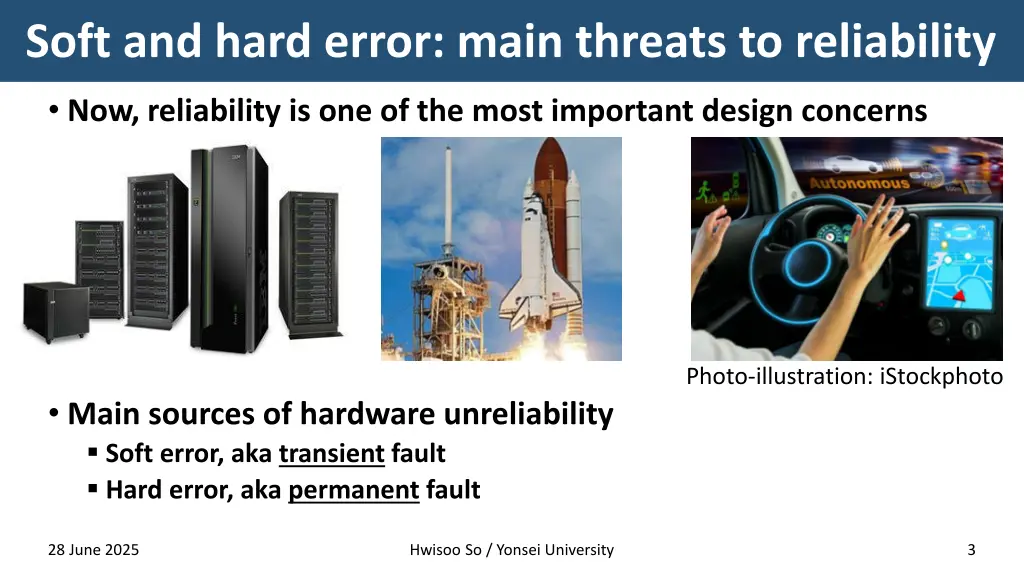 Soft and hard error: main threats to reliability

• Now, reliability is one of the most important design concerns

Autonomous

Photo-illustration: iStockphoto

• Main sources of hardware unreliability
  ▪ Soft error, aka transient fault
  ▪ Hard error, aka permanent fault

28 June 2025

Hwisoo So / Yonsei University

3